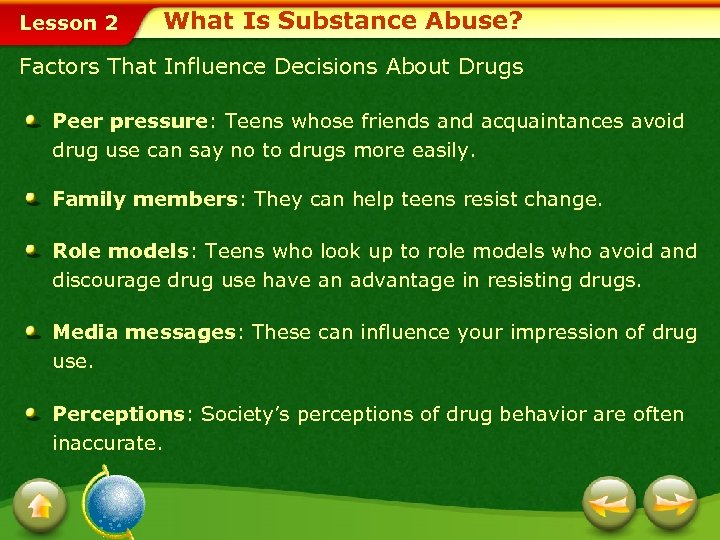 Lesson 2 What Is Substance Abuse?

Factors That Influence Decisions About Drugs

Peer pressure: Teens whose friends and acquaintances avoid drug use can say no to drugs more easily.

Family members: They can help teens resist change.

Role models: Teens who look up to role models who avoid and discourage drug use have an advantage in resisting drugs.

Media messages: These can influence your impression of drug use.

Perceptions: Society's perceptions of drug behavior are often inaccurate.